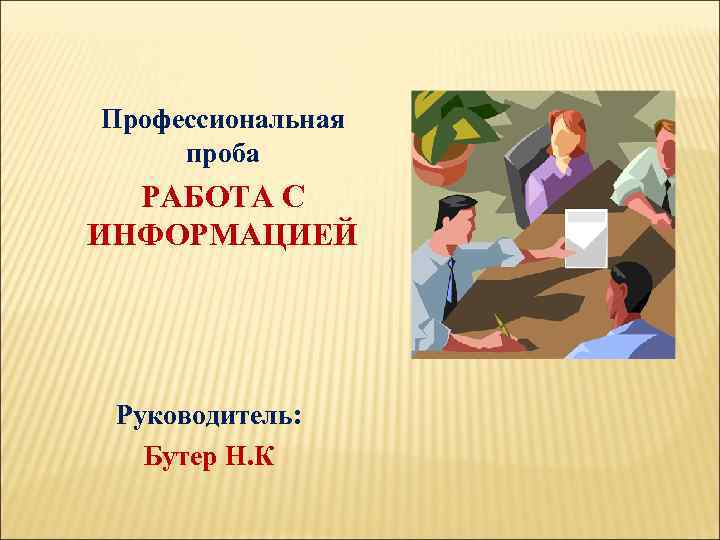 Профессиональная проба

РАБОТА С ИНФОРМАЦИЕЙ

Руководитель:
Бутер Н.К